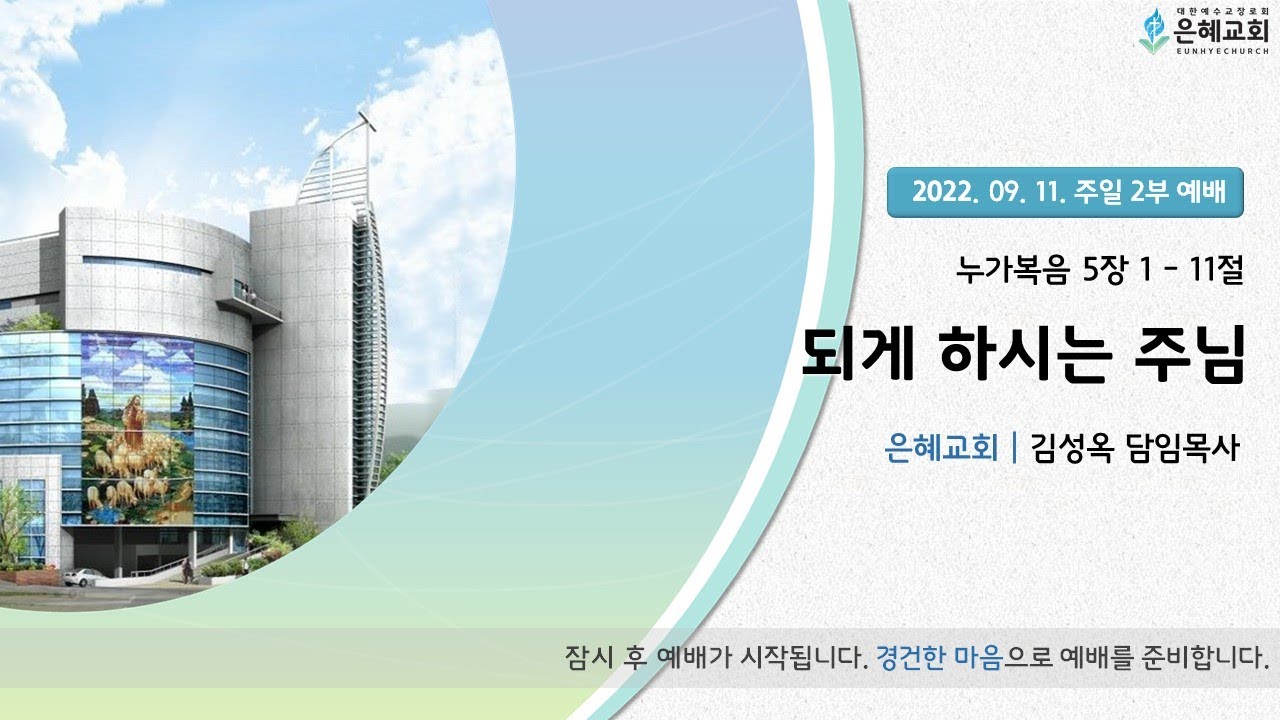 대한예수교장로회
은혜교회
EUNHYECHURCH

2022. 09. 11. 주일 2부 예배

누가복음 5장 1 - 11절

되게 하시는 주님

은혜교회 | 김성옥 담임목사

잠시 후 예배가 시작됩니다. 경건한 마음으로 예배를 준비합니다.